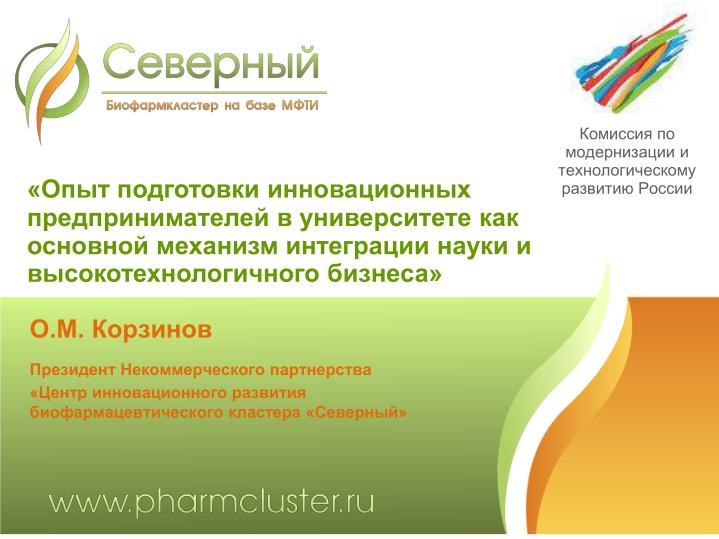 Северный
Биофармкластер на базе МФТИ

Комиссия по модернизации и технологическому развитию России

«Опыт подготовки инновационных предпринимателей в университете как основной механизм интеграции науки и высокотехнологичного бизнеса»

О.М. Корзинов

Президент Некоммерческого партнерства «Центр инновационного развития биофармацевтического кластера «Северный»

www.pharmcluster.ru